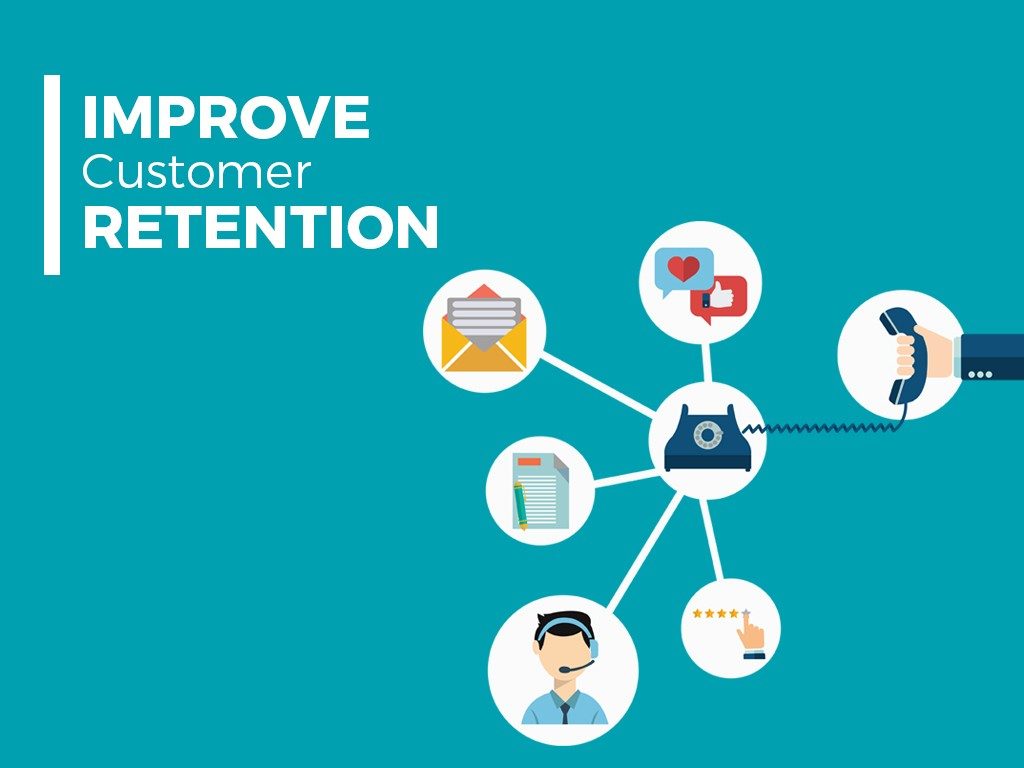 IMPROVE
Customer
RETENTION